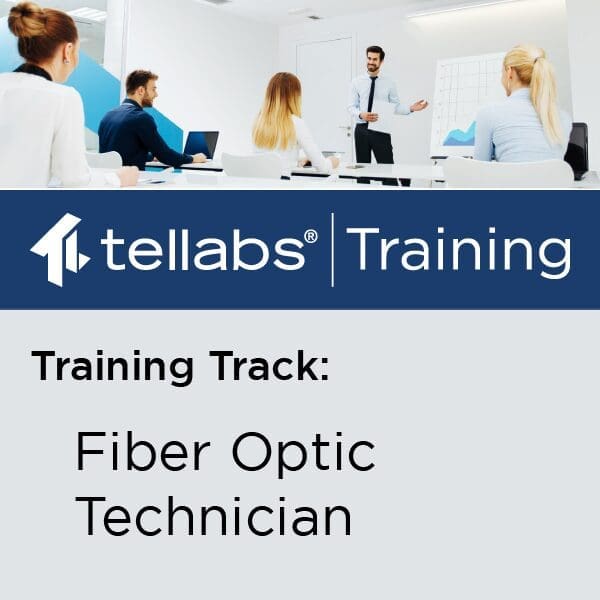 tellabs® | Training

Training Track:

Fiber Optic Technician